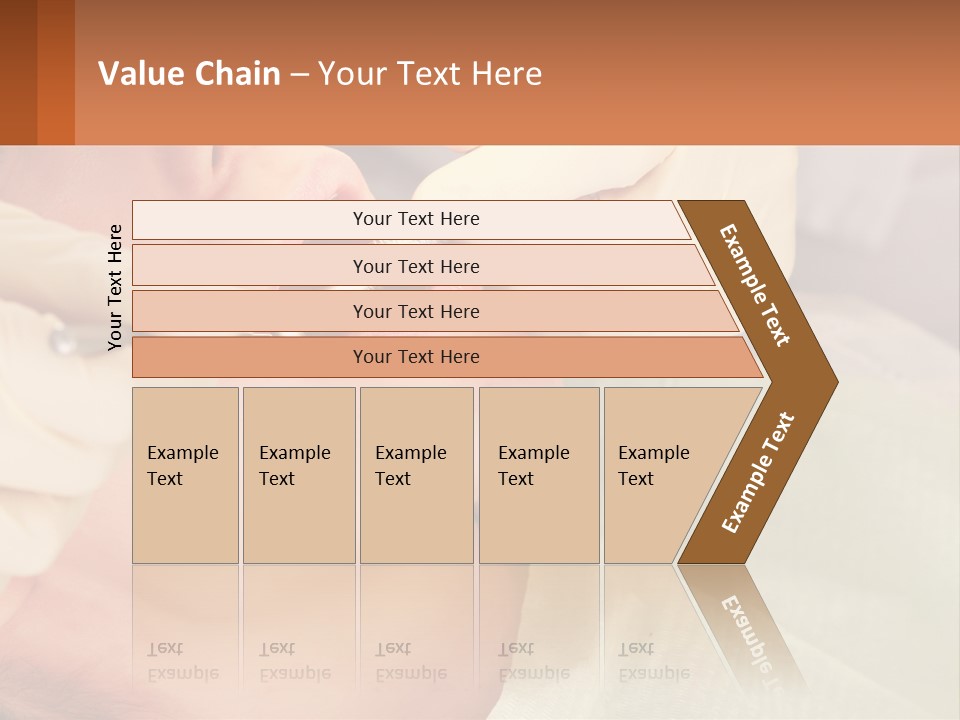 Value Chain – Your Text Here

Your Text Here

Your Text Here

Your Text Here

Your Text Here

Your Text Here

Example Text

Example Text

Example Text

Example Text

Example Text

Example Text

Example Text